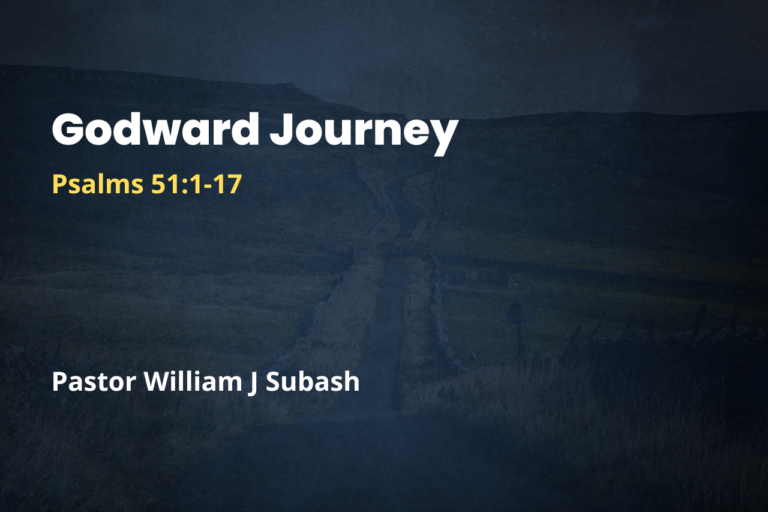 Godward Journey

Psalms 51:1-17

Pastor William J Subash